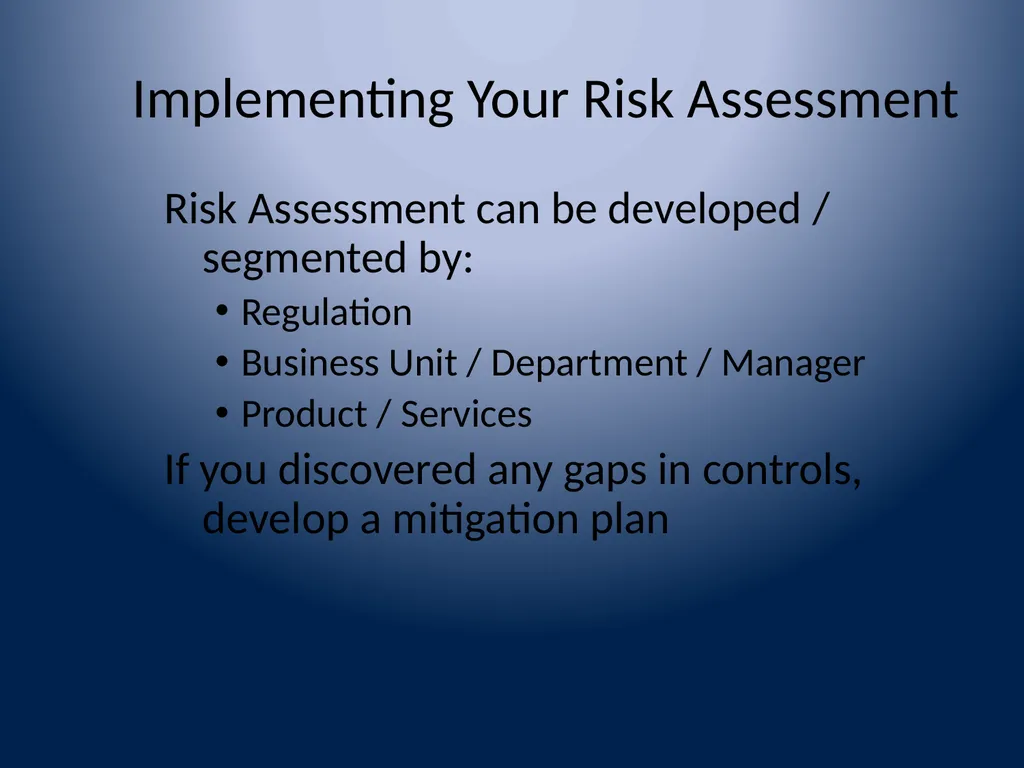 Implementing Your Risk Assessment

Risk Assessment can be developed / segmented by:

• Regulation
• Business Unit / Department / Manager
• Product / Services

If you discovered any gaps in controls, develop a mitigation plan